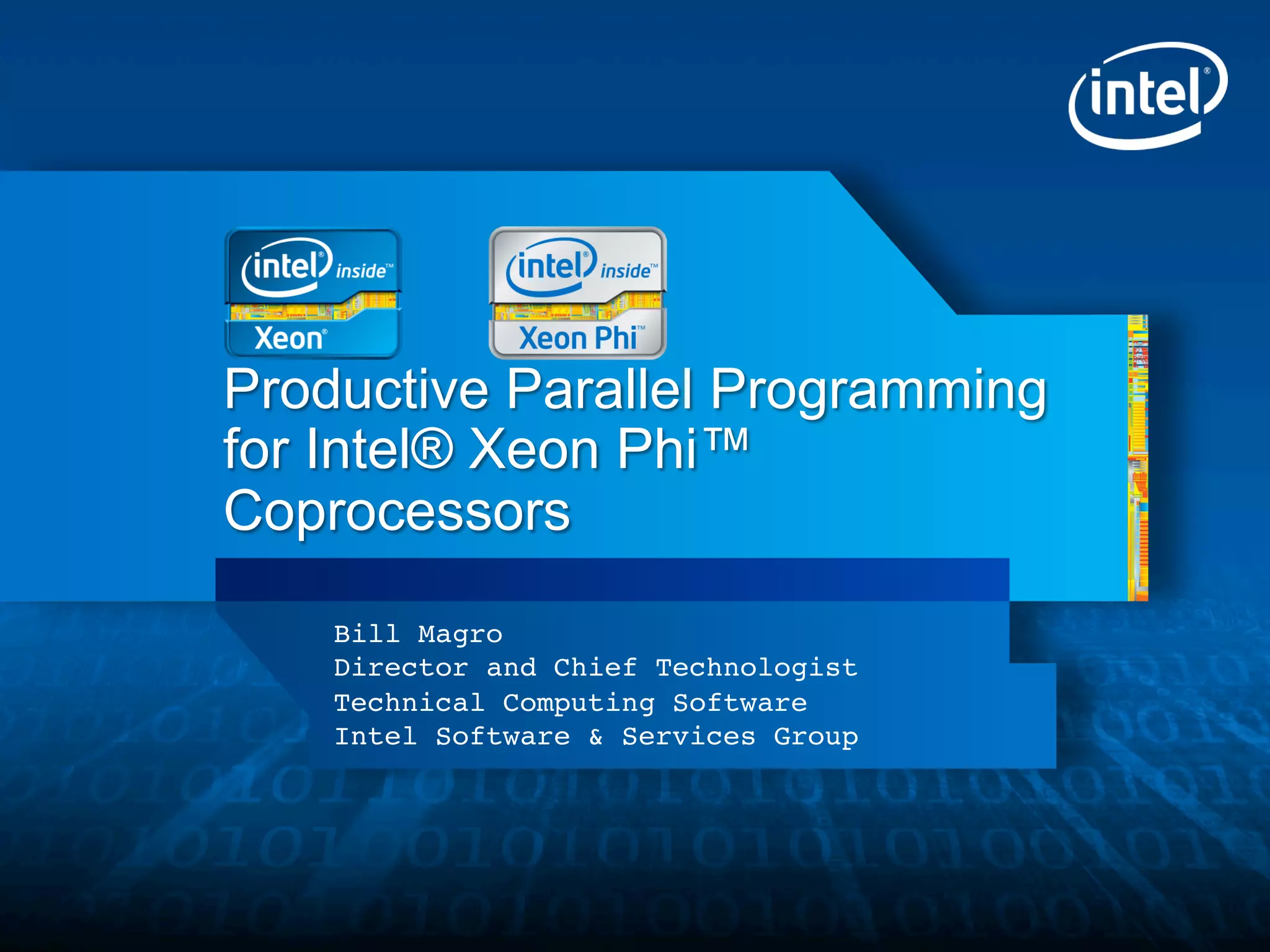 intel®

intel® inside™
Xeon®

intel® inside™
Xeon Phi™

Productive Parallel Programming for Intel® Xeon Phi™ Coprocessors

Bill Magro
Director and Chief Technologist
Technical Computing Software
Intel Software & Services Group